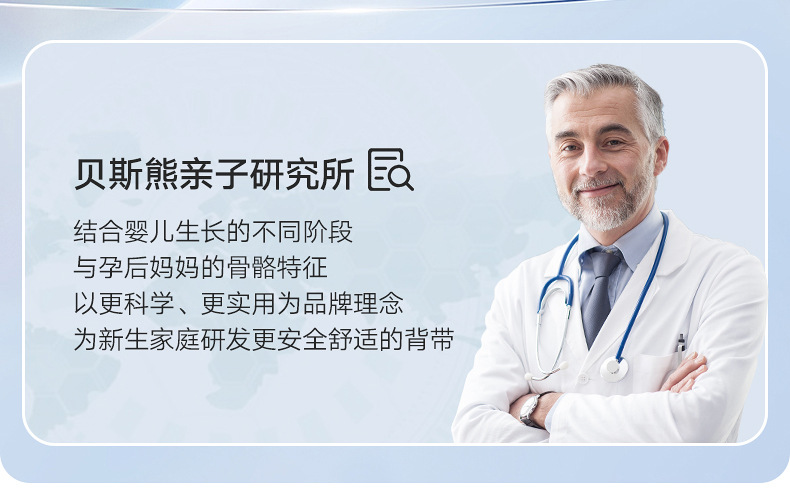 贝斯熊亲子研究所

结合婴儿生长的不同阶段
与孕后妈妈的骨骼特征
以更科学、更实用为品牌理念
为新生家庭研发更安全舒适的背带